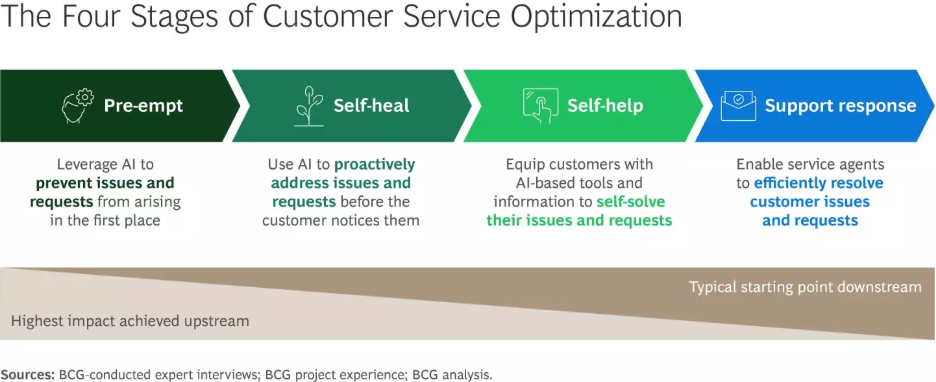 The Four Stages of Customer Service Optimization

Pre-empt

Leverage AI to prevent issues and requests from arising in the first place

Self-heal

Use AI to proactively address issues and requests before the customer notices them

Self-help

Equip customers with AI-based tools and information to self-solve their issues and requests

Support response

Enable service agents to efficiently resolve customer issues and requests

Typical starting point downstream

Highest impact achieved upstream

Sources: BCG-conducted expert interviews; BCG project experience; BCG analysis.